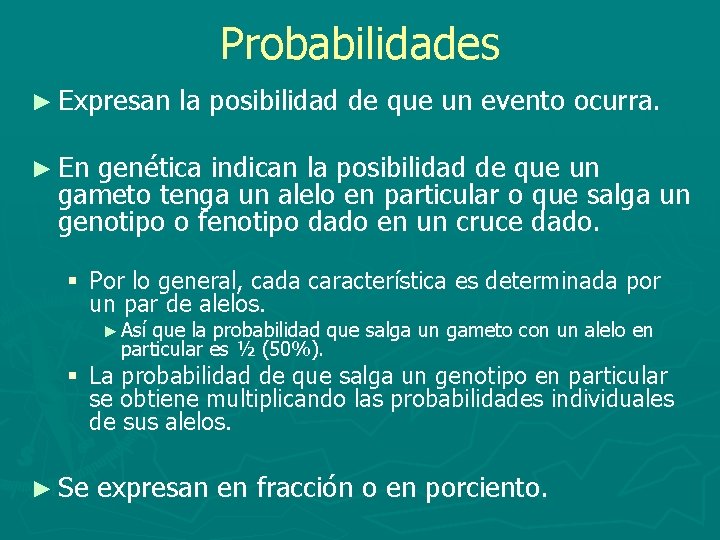 Probabilidades

► Expresan la posibilidad de que un evento ocurra.

► En genética indican la posibilidad de que un gameto tenga un alelo en particular o que salga un genotipo o fenotipo dado en un cruce dado.

▪ Por lo general, cada característica es determinada por un par de alelos.

► Así que la probabilidad que salga un gameto con un alelo en particular es ½ (50%).

▪ La probabilidad de que salga un genotipo en particular se obtiene multiplicando las probabilidades individuales de sus alelos.

► Se expresan en fracción o en porciento.